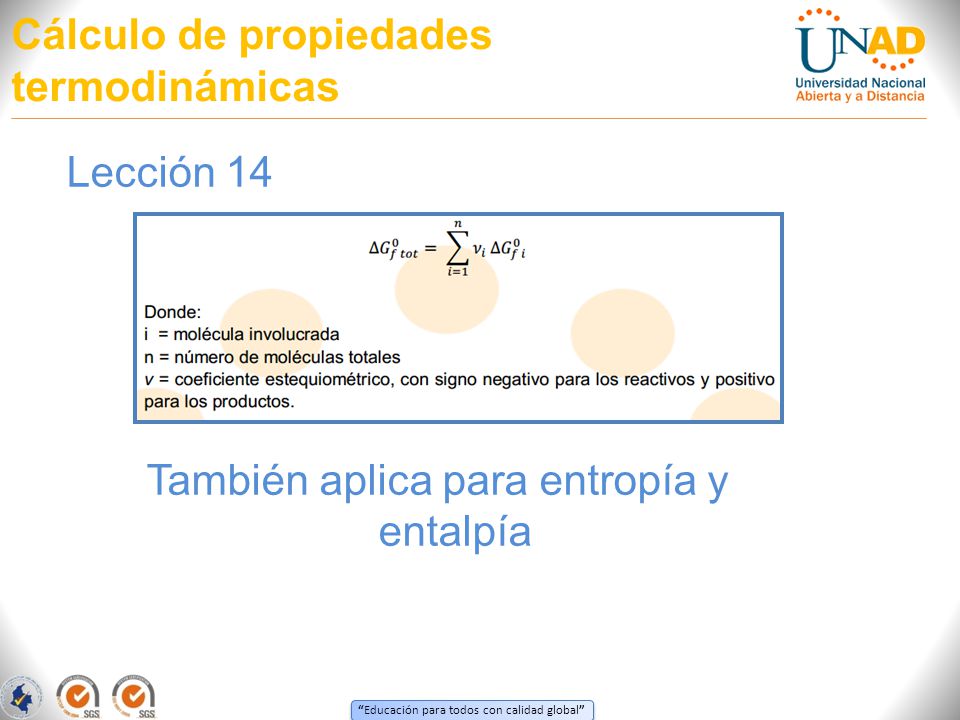 Cálculo de propiedades termodinámicas

UNAD
Universidad Nacional Abierta y a Distancia

Lección 14

$\Delta G^0_{f\,tot} = \sum_{i=1}^{n} v_i \, \Delta G^0_{f\,i}$

Donde:
i = molécula involucrada
n = número de moléculas totales
$v$ = coeficiente estequiométrico, con signo negativo para los reactivos y positivo para los productos.

También aplica para entropía y entalpía

SGS SGS

"Educación para todos con calidad global"